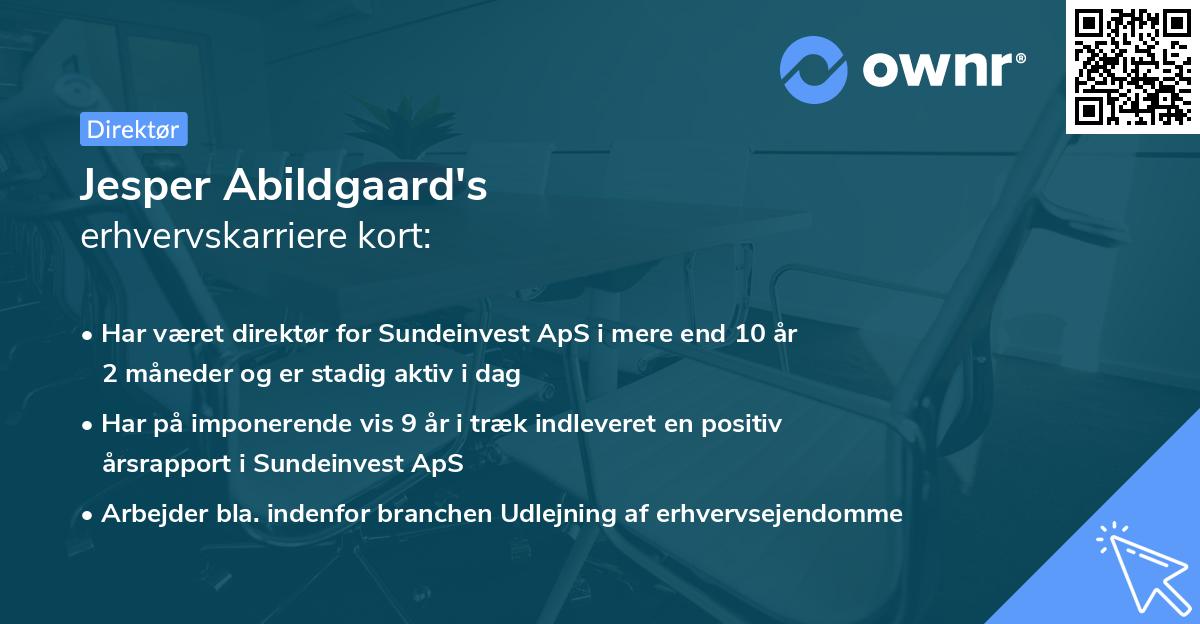 ownr®

Direktør

Jesper Abildgaard's
erhvervskarriere kort:

• Har været direktør for Sundeinvest ApS i mere end 10 år 2 måneder og er stadig aktiv i dag

• Har på imponerende vis 9 år i træk indleveret en positiv årsrapport i Sundeinvest ApS

• Arbejder bla. indenfor branchen Udlejning af erhvervsejendomme